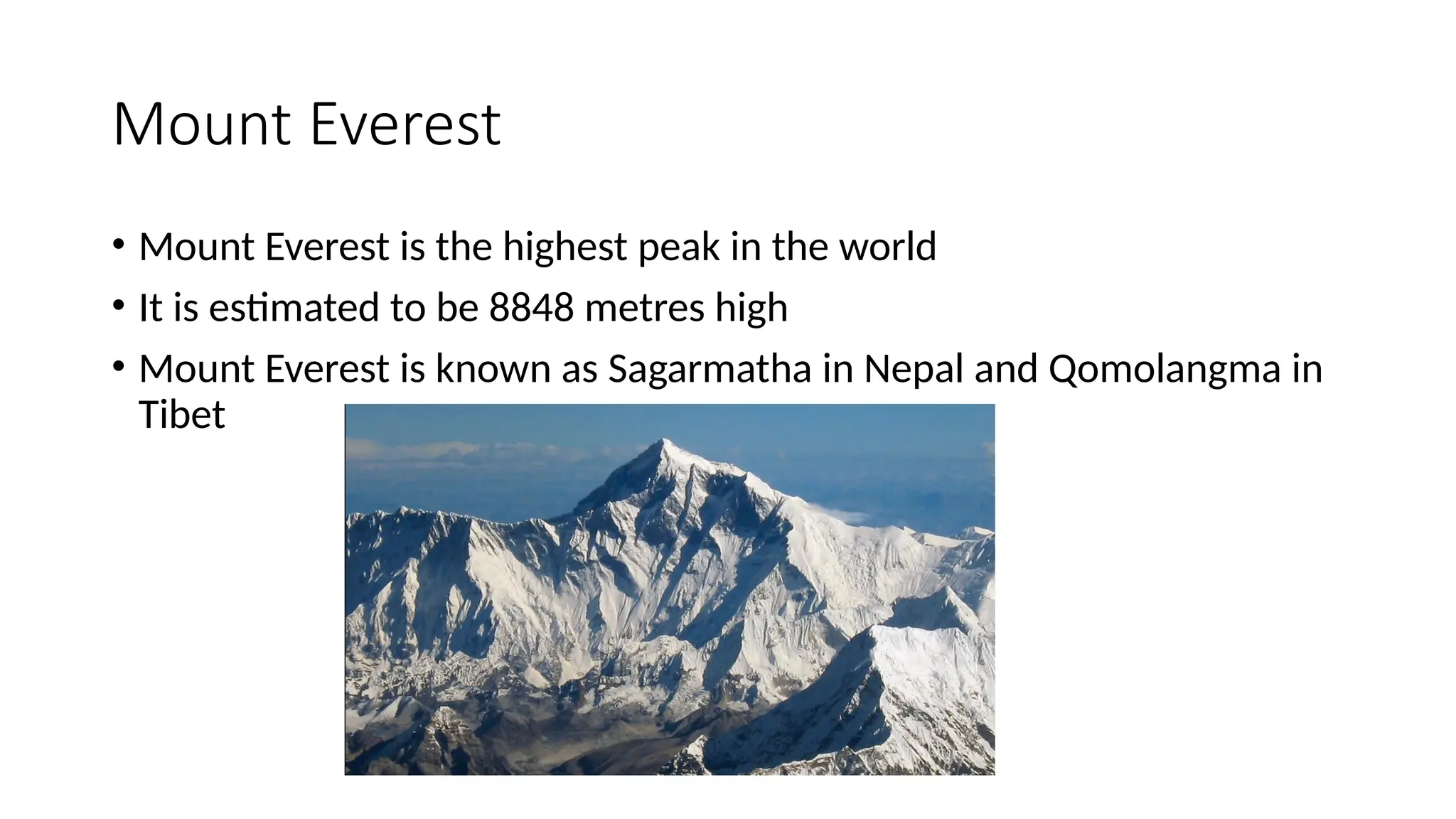 Mount Everest

• Mount Everest is the highest peak in the world
• It is estimated to be 8848 metres high
• Mount Everest is known as Sagarmatha in Nepal and Qomolangma in Tibet